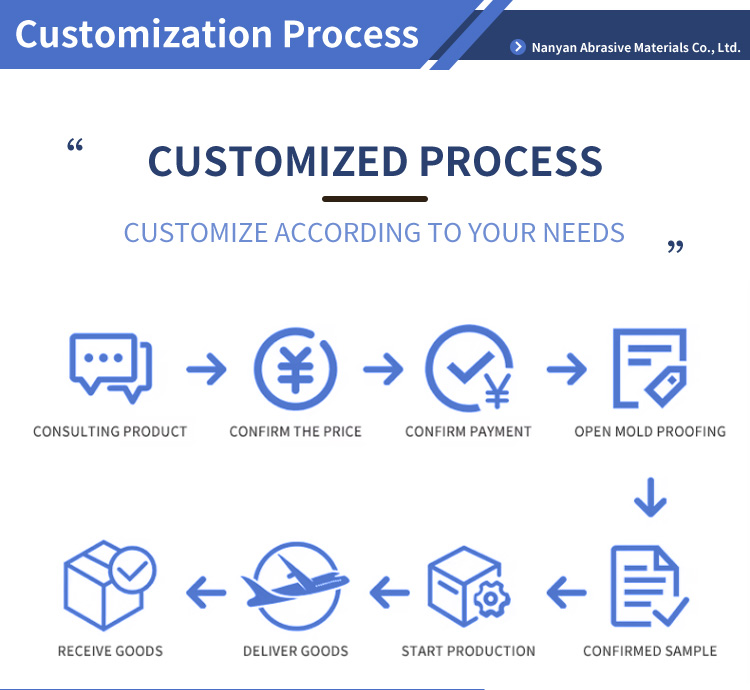 Customization Process

Nanyan Abrasive Materials Co., Ltd.

“ CUSTOMIZED PROCESS

CUSTOMIZE ACCORDING TO YOUR NEEDS ”

CONSULTING PRODUCT

CONFIRM THE PRICE

CONFIRM PAYMENT

OPEN MOLD PROOFING

CONFIRMED SAMPLE

START PRODUCTION

DELIVER GOODS

RECEIVE GOODS